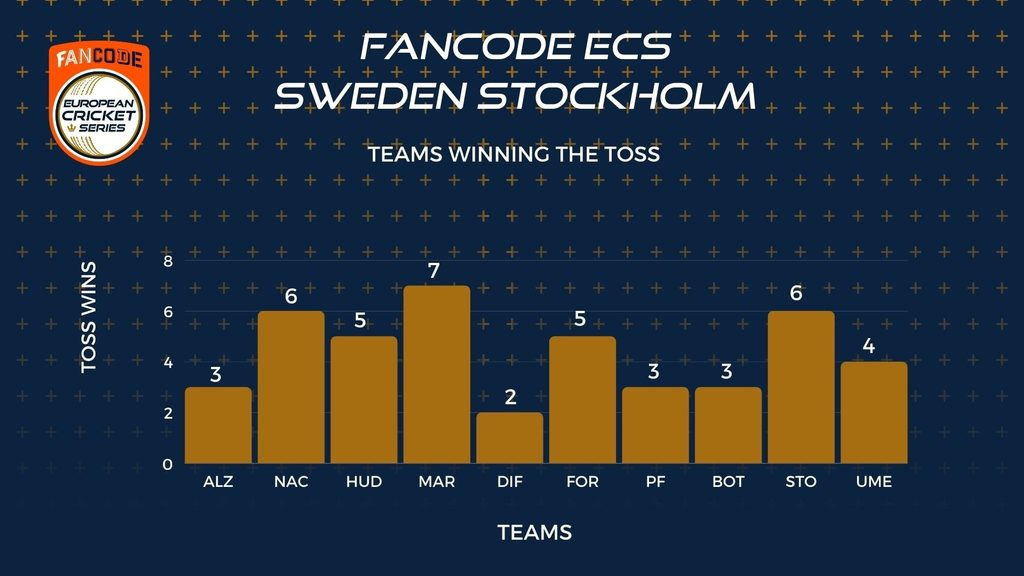 FANCODE
EUROPEAN CRICKET SERIES

FANCODE ECS
SWEDEN STOCKHOLM

TEAMS WINNING THE TOSS

TOSS WINS

8
6
4
2
0

3 6 5 7 2 5 3 3 6 4

ALZ NAC HUD MAR DIF FOR PF BOT STO UME

TEAMS